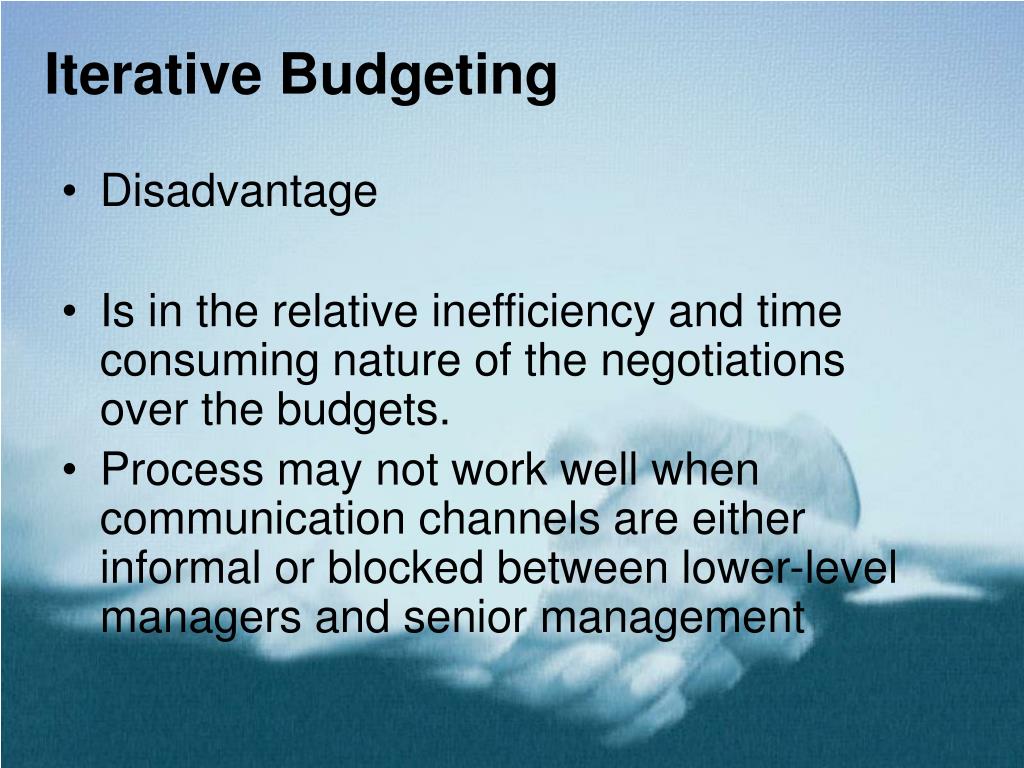 Iterative Budgeting

• Disadvantage

• Is in the relative inefficiency and time consuming nature of the negotiations over the budgets.

• Process may not work well when communication channels are either informal or blocked between lower-level managers and senior management